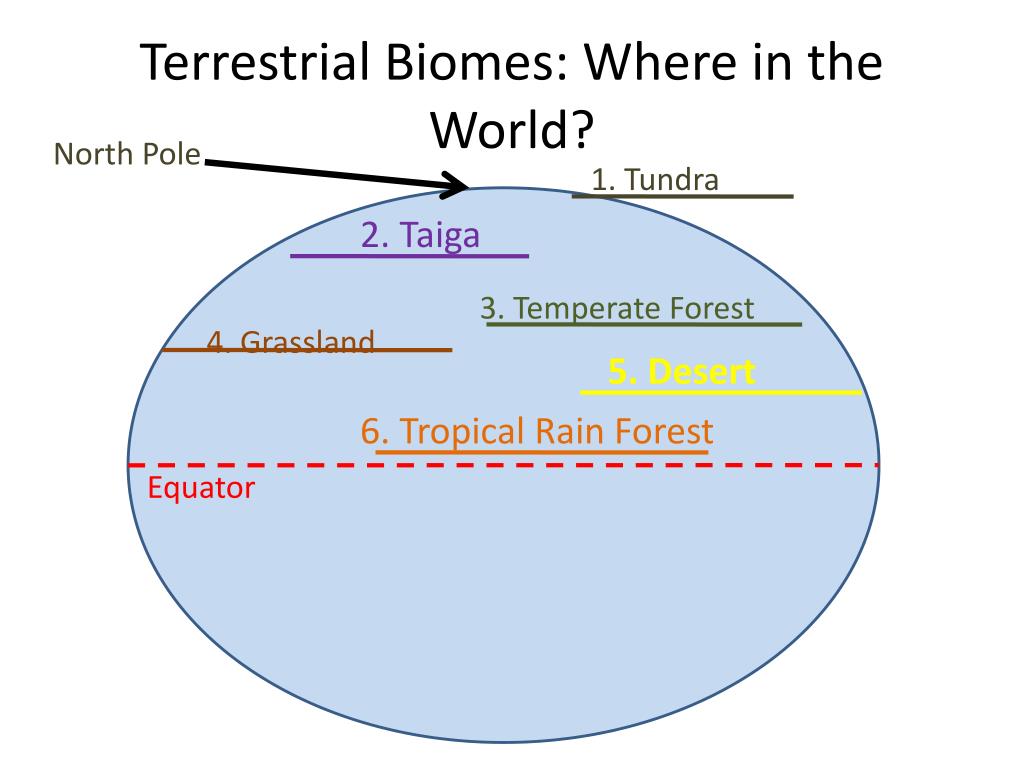 Terrestrial Biomes: Where in the World?

North Pole

1. Tundra

2. Taiga

3. Temperate Forest

4. Grassland

5. Desert

6. Tropical Rain Forest

Equator